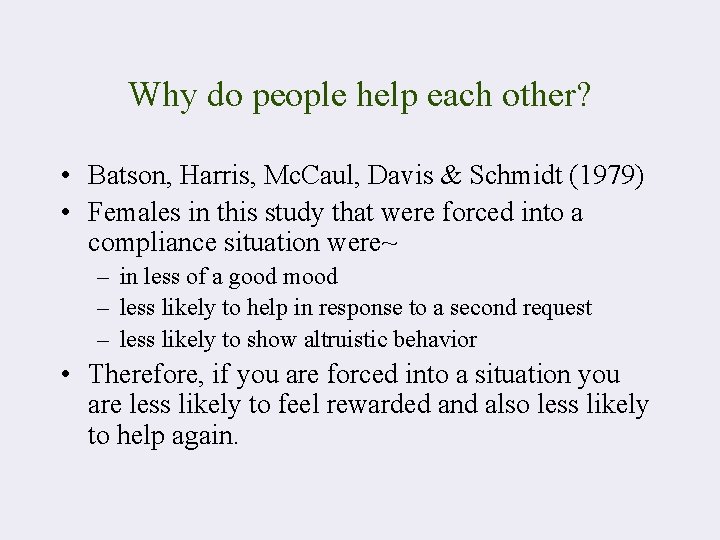 Why do people help each other?

• Batson, Harris, McCaul, Davis & Schmidt (1979)
• Females in this study that were forced into a compliance situation were~
  – in less of a good mood
  – less likely to help in response to a second request
  – less likely to show altruistic behavior
• Therefore, if you are forced into a situation you are less likely to feel rewarded and also less likely to help again.